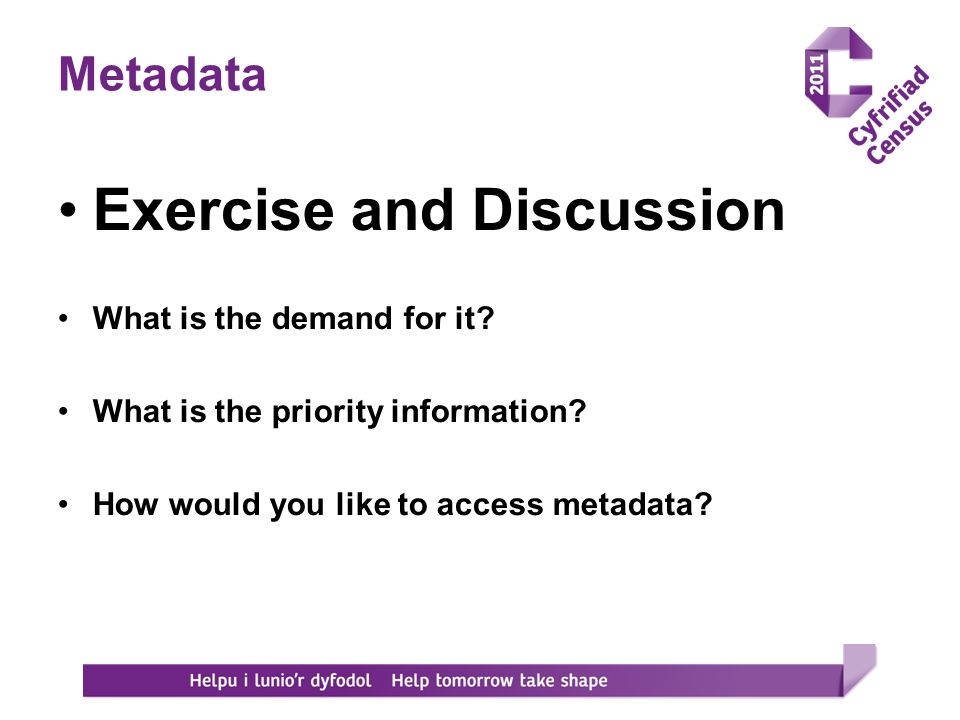 Metadata

2011 Cyfrifiad Census

• Exercise and Discussion

• What is the demand for it?

• What is the priority information?

• How would you like to access metadata?

Helpu i lunio'r dyfodol Help tomorrow take shape